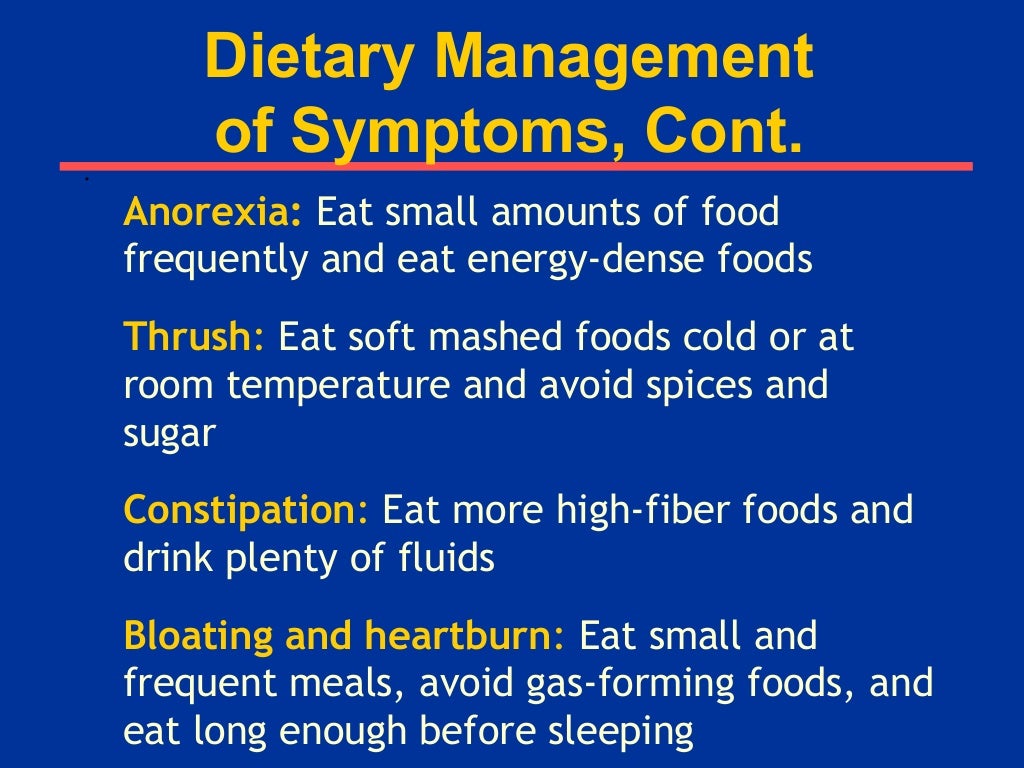 Dietary Management of Symptoms, Cont.

Anorexia: Eat small amounts of food frequently and eat energy-dense foods

Thrush: Eat soft mashed foods cold or at room temperature and avoid spices and sugar

Constipation: Eat more high-fiber foods and drink plenty of fluids

Bloating and heartburn: Eat small and frequent meals, avoid gas-forming foods, and eat long enough before sleeping